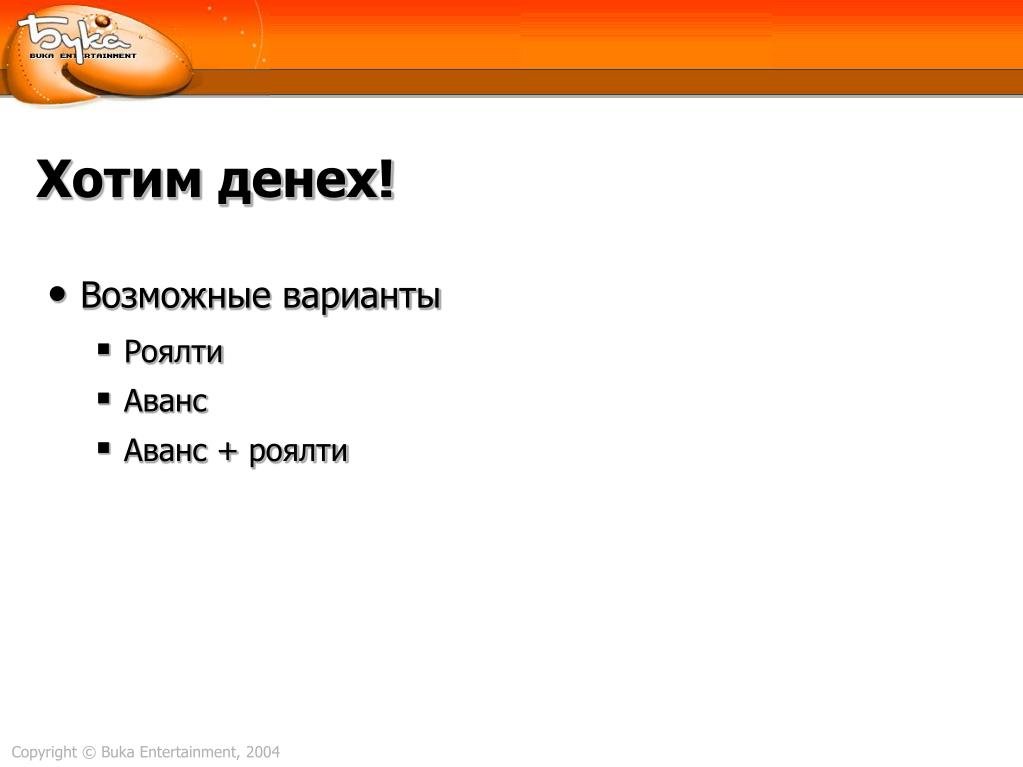 Бука
BUKA ENTERTAINMENT

Хотим денех!

• Возможные варианты
  ▪ Роялти
  ▪ Аванс
  ▪ Аванс + роялти

Copyright © Buka Entertainment, 2004